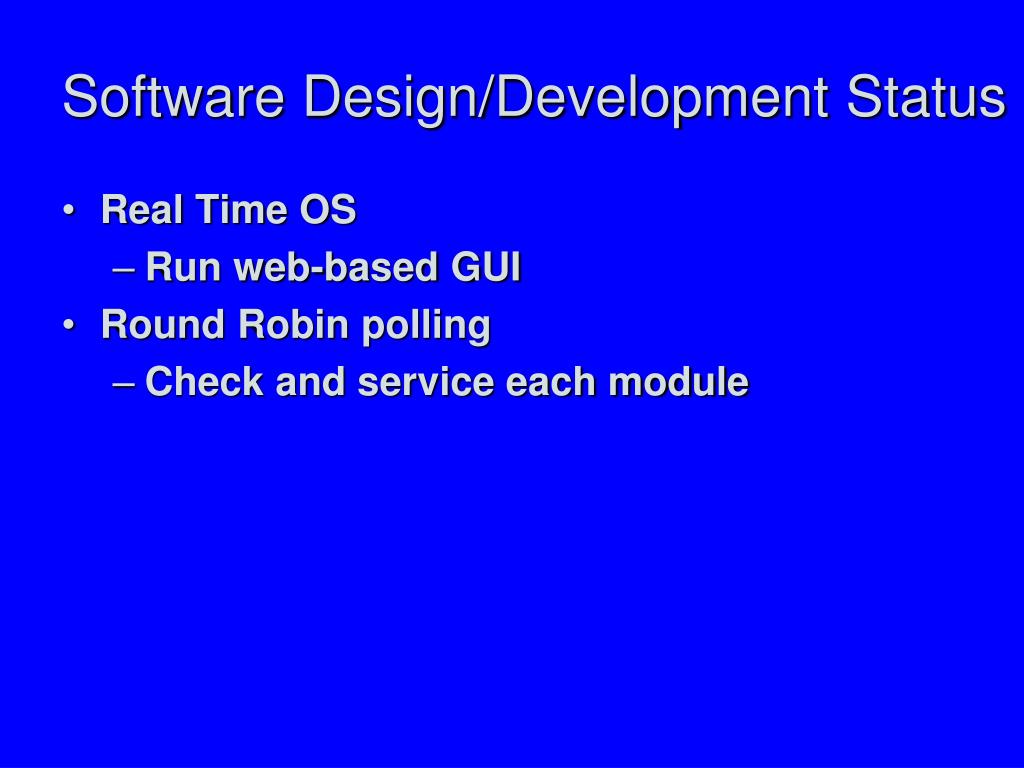 Software Design/Development Status

• Real Time OS
  – Run web-based GUI
• Round Robin polling
  – Check and service each module